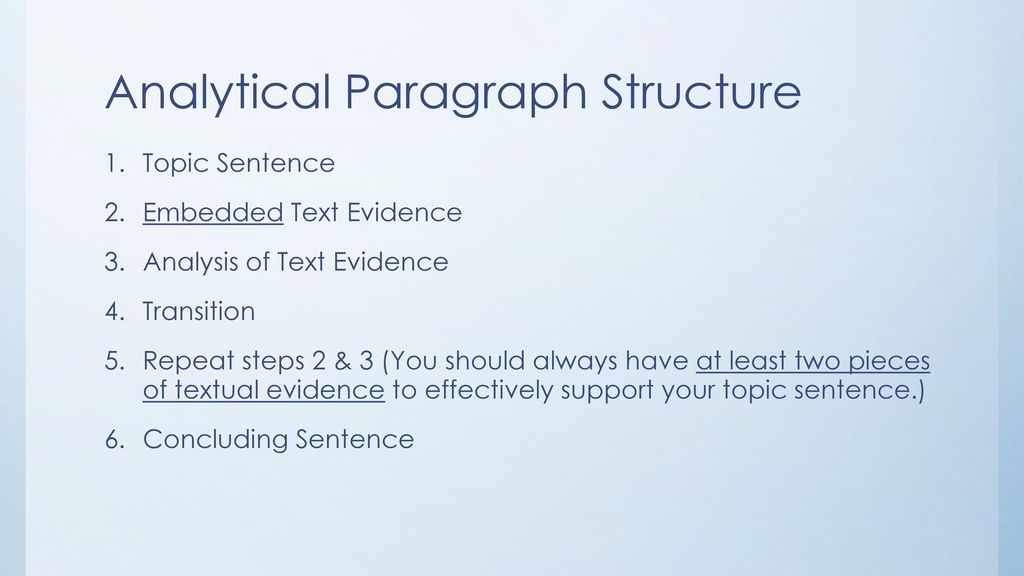 Analytical Paragraph Structure

1. Topic Sentence
2. Embedded Text Evidence
3. Analysis of Text Evidence
4. Transition
5. Repeat steps 2 & 3 (You should always have at least two pieces of textual evidence to effectively support your topic sentence.)
6. Concluding Sentence